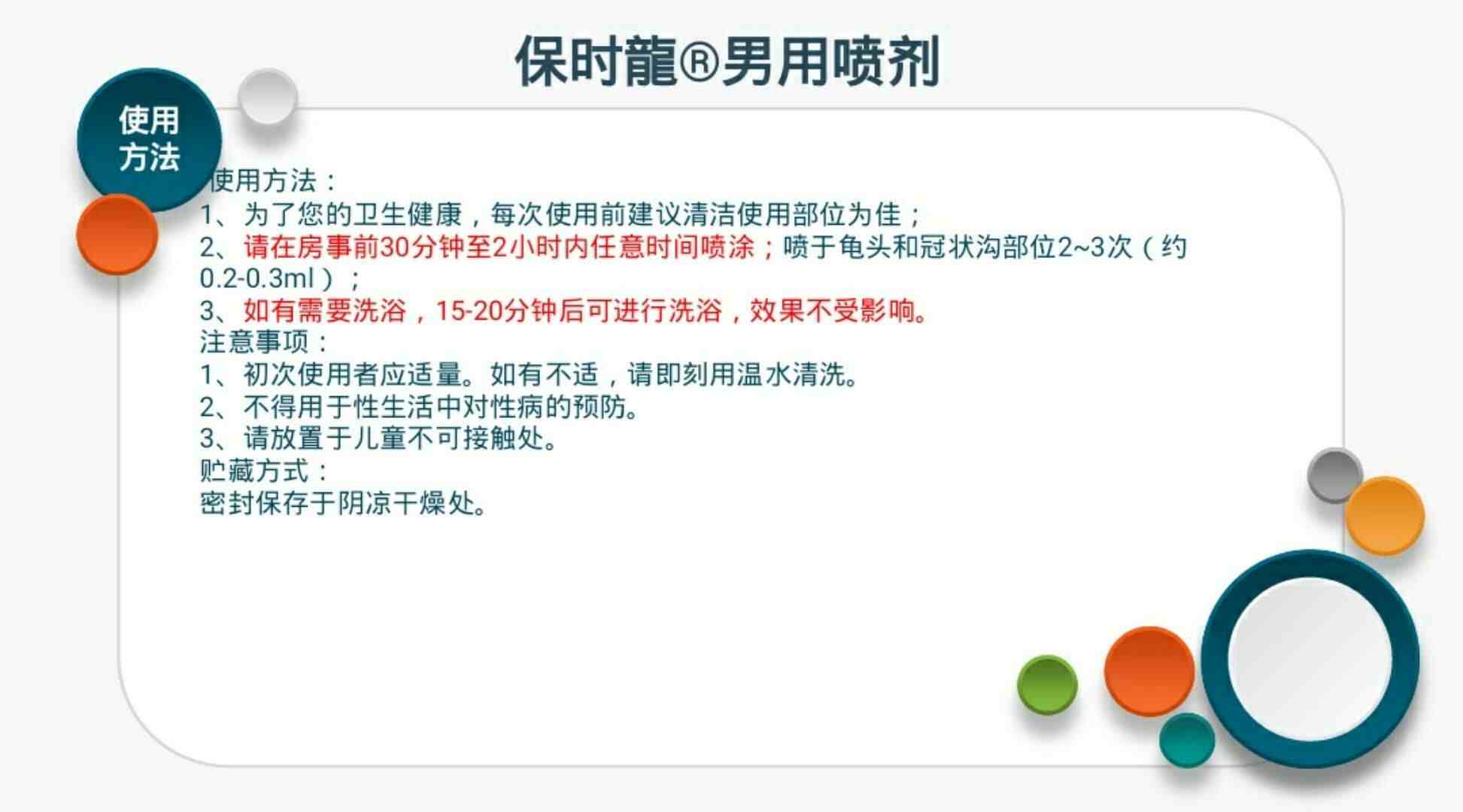 保时龍®男用喷剂

使用方法

使用方法：
1、为了您的卫生健康，每次使用前建议清洁使用部位为佳；
2、请在房事前30分钟至2小时内任意时间喷涂；喷于龟头和冠状沟部位2~3次（约0.2-0.3ml）；
3、如有需要洗浴，15-20分钟后可进行洗浴，效果不受影响。
注意事项：
1、初次使用者应适量。如有不适，请即刻用温水清洗。
2、不得用于性生活中对性病的预防。
3、请放置于儿童不可接触处。
贮藏方式：
密封保存于阴凉干燥处。